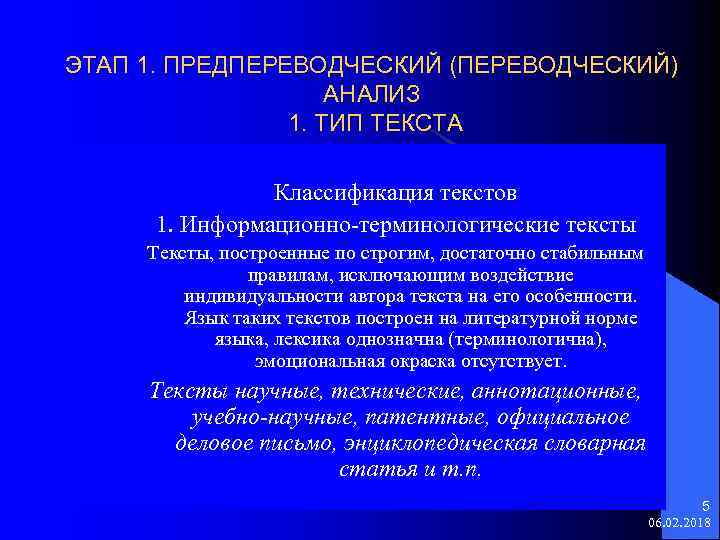 ЭТАП 1. ПРЕДПЕРЕВОДЧЕСКИЙ (ПЕРЕВОДЧЕСКИЙ) АНАЛИЗ
1. ТИП ТЕКСТА

Классификация текстов

1. Информационно-терминологические тексты

Тексты, построенные по строгим, достаточно стабильным правилам, исключающим воздействие индивидуальности автора текста на его особенности. Язык таких текстов построен на литературной норме языка, лексика однозначна (терминологична), эмоциональная окраска отсутствует.

Тексты научные, технические, аннотационные, учебно-научные, патентные, официальное деловое письмо, энциклопедическая словарная статья и т.п.

5
06.02.2018